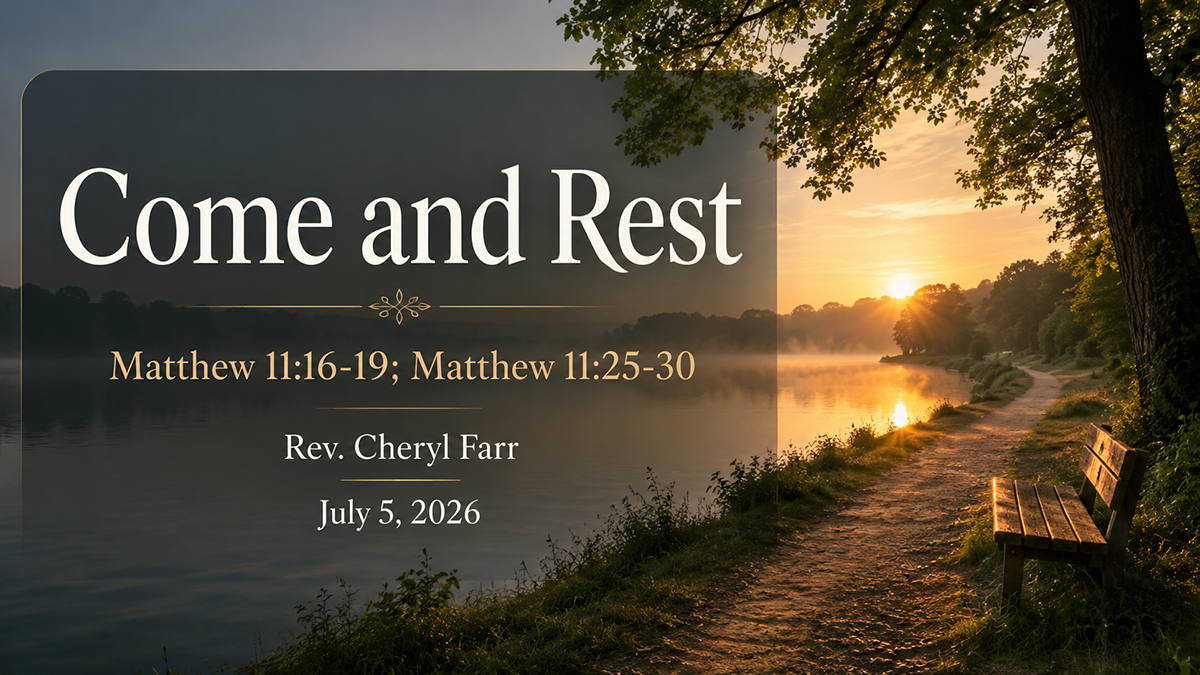 Come and Rest

Matthew 11:16-19; Matthew 11:25-30

Rev. Cheryl Farr

July 5, 2026